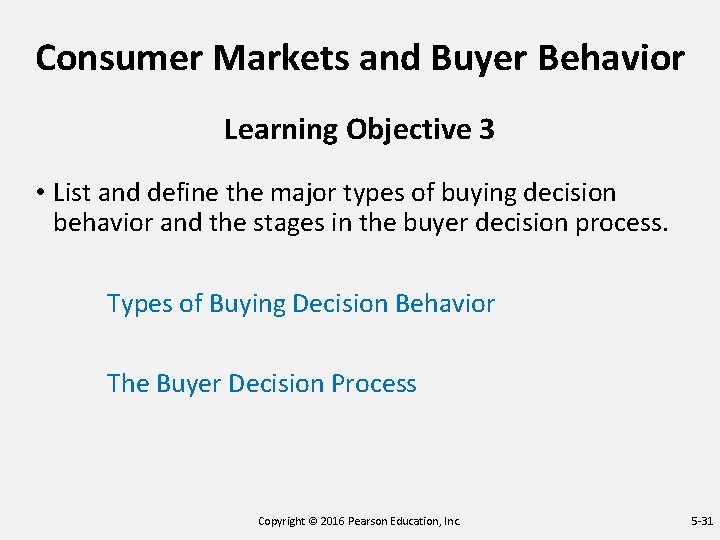 Consumer Markets and Buyer Behavior

Learning Objective 3

• List and define the major types of buying decision behavior and the stages in the buyer decision process.

Types of Buying Decision Behavior

The Buyer Decision Process

Copyright © 2016 Pearson Education, Inc.

5-31